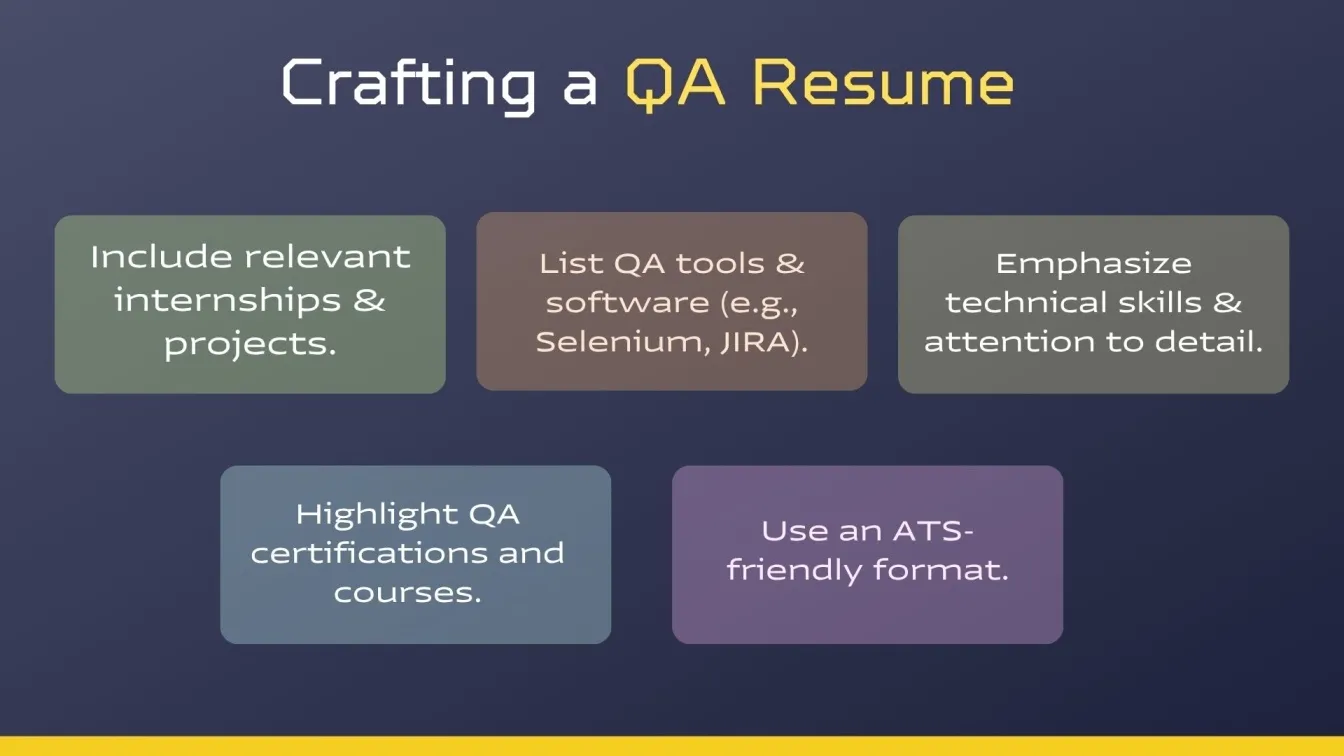 Crafting a QA Resume

Include relevant internships & projects.

List QA tools & software (e.g., Selenium, JIRA).

Emphasize technical skills & attention to detail.

Highlight QA certifications and courses.

Use an ATS-friendly format.